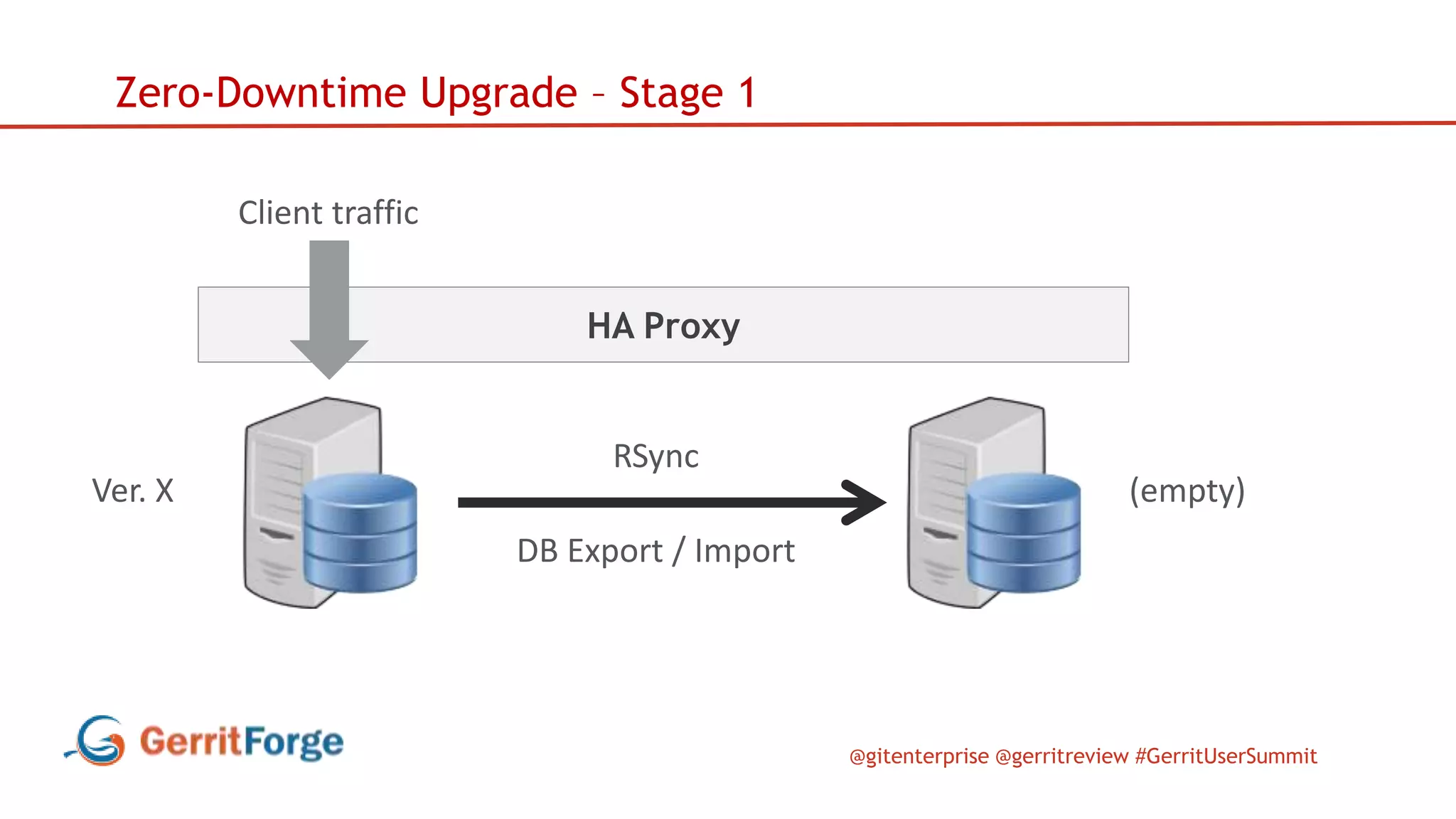 Zero-Downtime Upgrade – Stage 1

Client traffic

HA Proxy

Ver. X

RSync

DB Export / Import

(empty)

GerritForge

@gitenterprise @gerritreview #GerritUserSummit